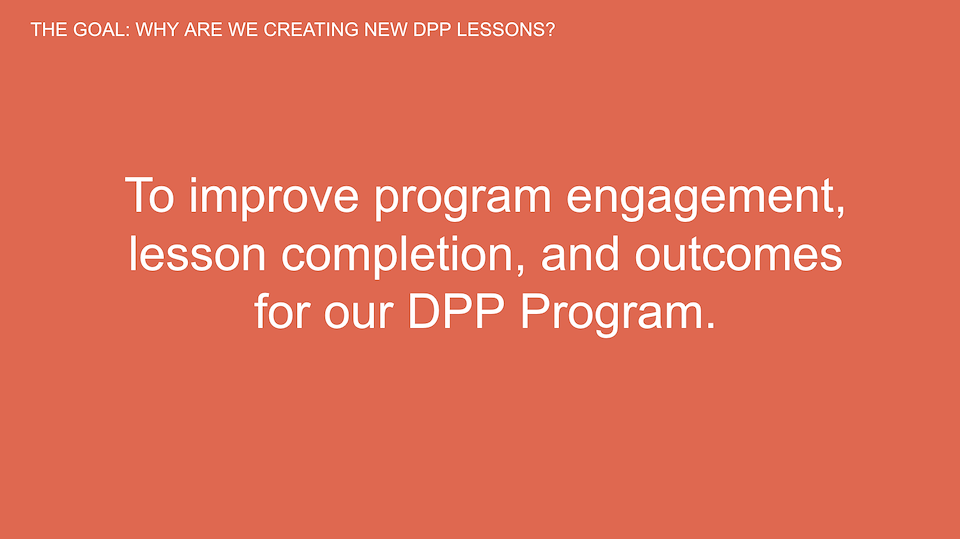 THE GOAL: WHY ARE WE CREATING NEW DPP LESSONS?

To improve program engagement, lesson completion, and outcomes for our DPP Program.